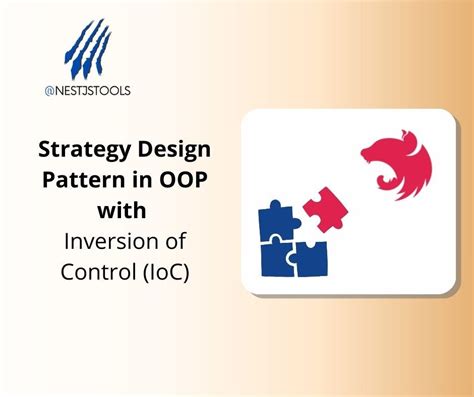 @NESTJSTOOLS

Strategy Design Pattern in OOP with Inversion of Control (IoC)